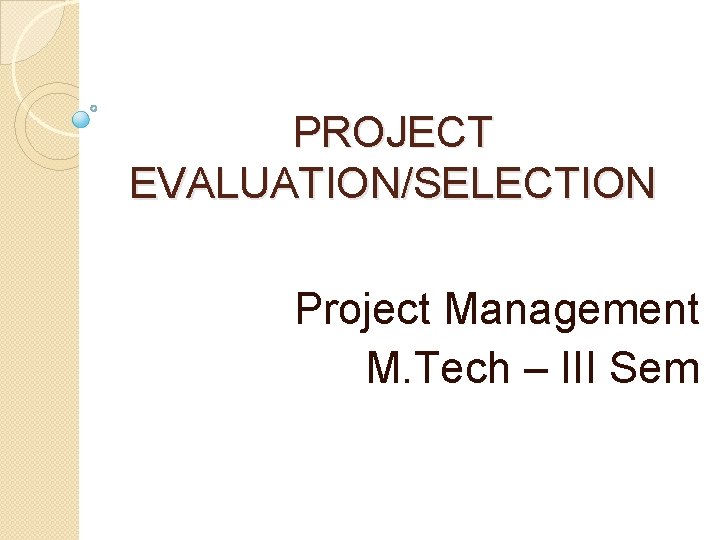 PROJECT EVALUATION/SELECTION

Project Management
M.Tech – III Sem